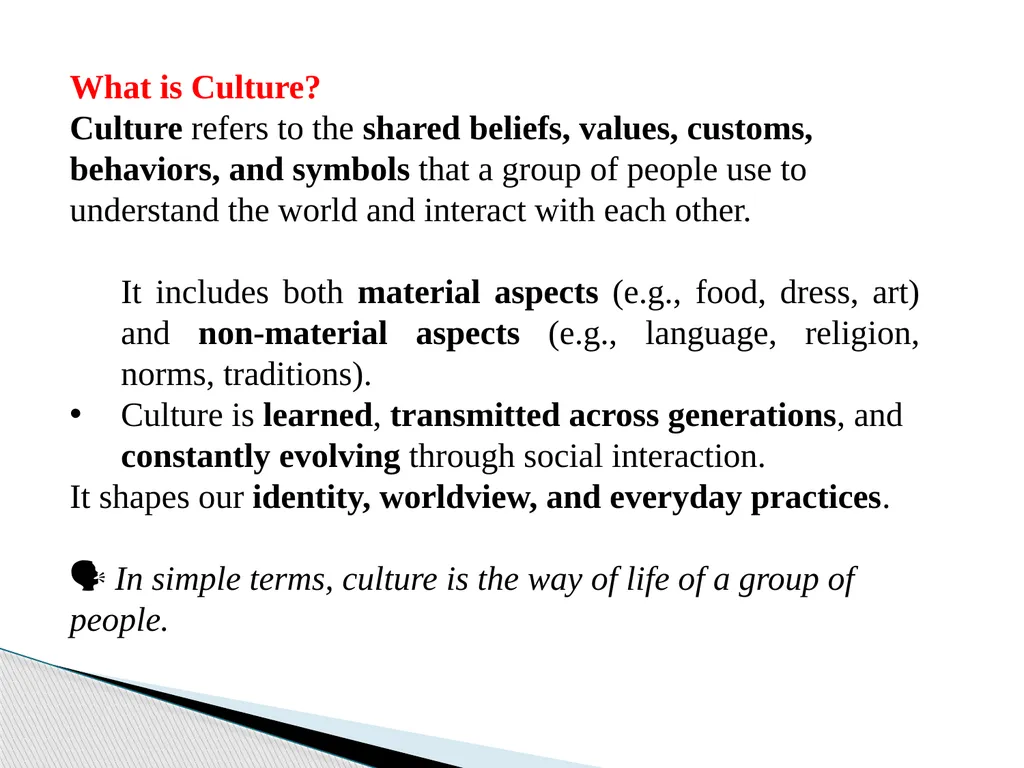 What is Culture?
Culture refers to the shared beliefs, values, customs, behaviors, and symbols that a group of people use to understand the world and interact with each other.

It includes both material aspects (e.g., food, dress, art) and non-material aspects (e.g., language, religion, norms, traditions).
• Culture is learned, transmitted across generations, and constantly evolving through social interaction.
It shapes our identity, worldview, and everyday practices.

🗣 In simple terms, culture is the way of life of a group of people.